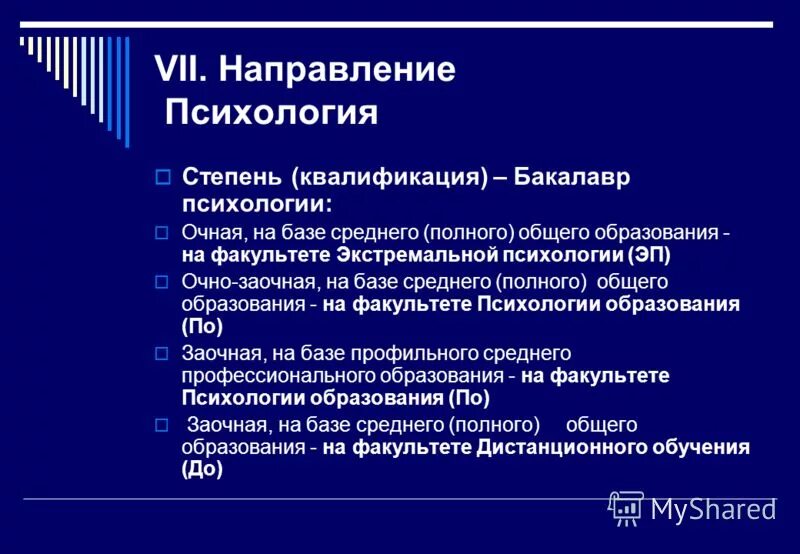 VII. Направление
Психология

Степень (квалификация) – Бакалавр психологии:

Очная, на базе среднего (полного) общего образования - на факультете Экстремальной психологии (ЭП)

Очно-заочная, на базе среднего (полного) общего образования - на факультете Психологии образования (По)

Заочная, на базе профильного среднего профессионального образования - на факультете Психологии образования (По)

Заочная, на базе среднего (полного) общего образования - на факультете Дистанционного обучения (До)

MyShared